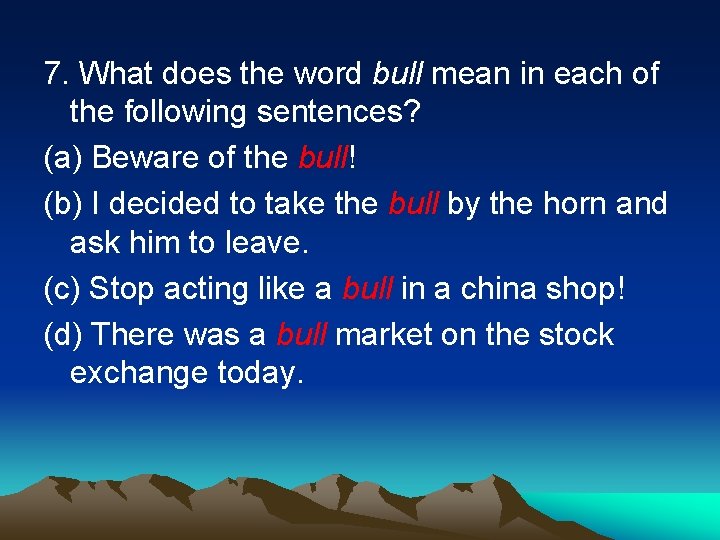 7. What does the word bull mean in each of the following sentences?

(a) Beware of the bull!

(b) I decided to take the bull by the horn and ask him to leave.

(c) Stop acting like a bull in a china shop!

(d) There was a bull market on the stock exchange today.